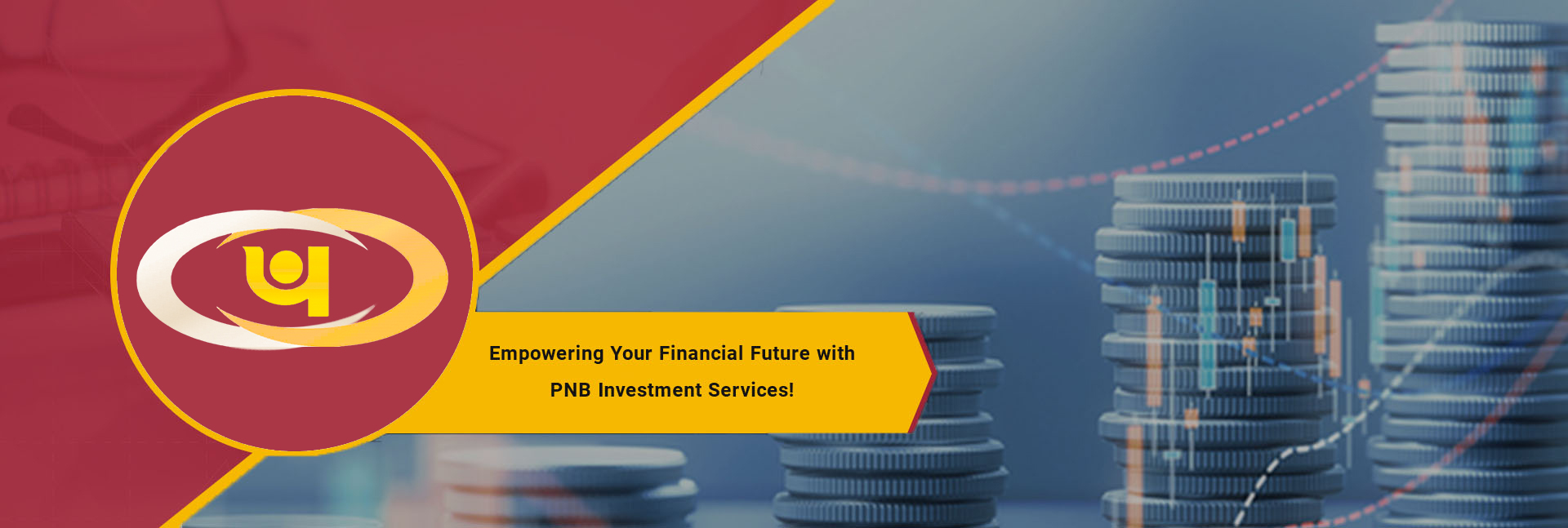 Empowering Your Financial Future with
PNB Investment Services!